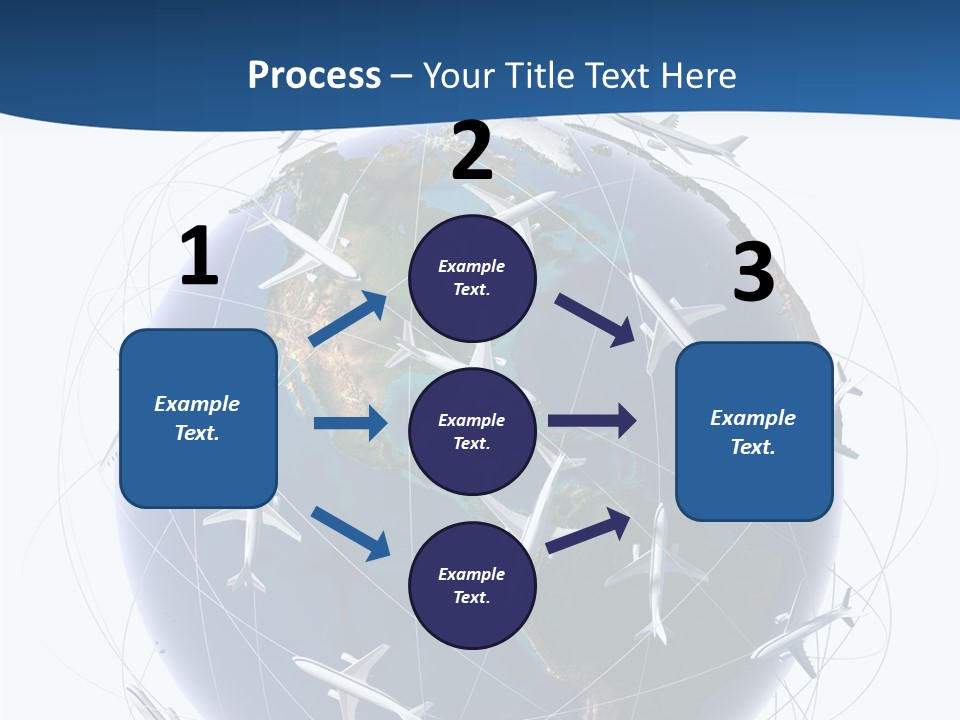 Process – Your Title Text Here

1

Example Text.

2

Example Text.

Example Text.

Example Text.

3

Example Text.